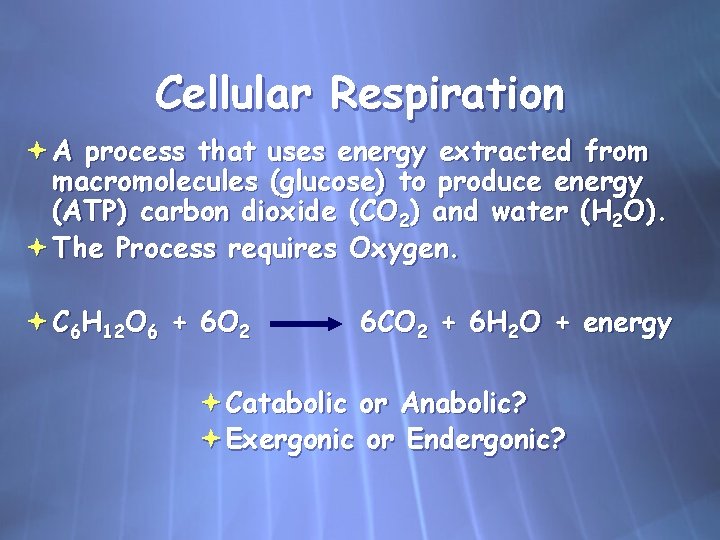 Cellular Respiration

A process that uses energy extracted from macromolecules (glucose) to produce energy (ATP) carbon dioxide ($CO_2$) and water ($H_2O$).

The Process requires Oxygen.

$C_6H_{12}O_6 + 6O_2 \longrightarrow 6CO_2 + 6H_2O$ + energy

Catabolic or Anabolic?

Exergonic or Endergonic?